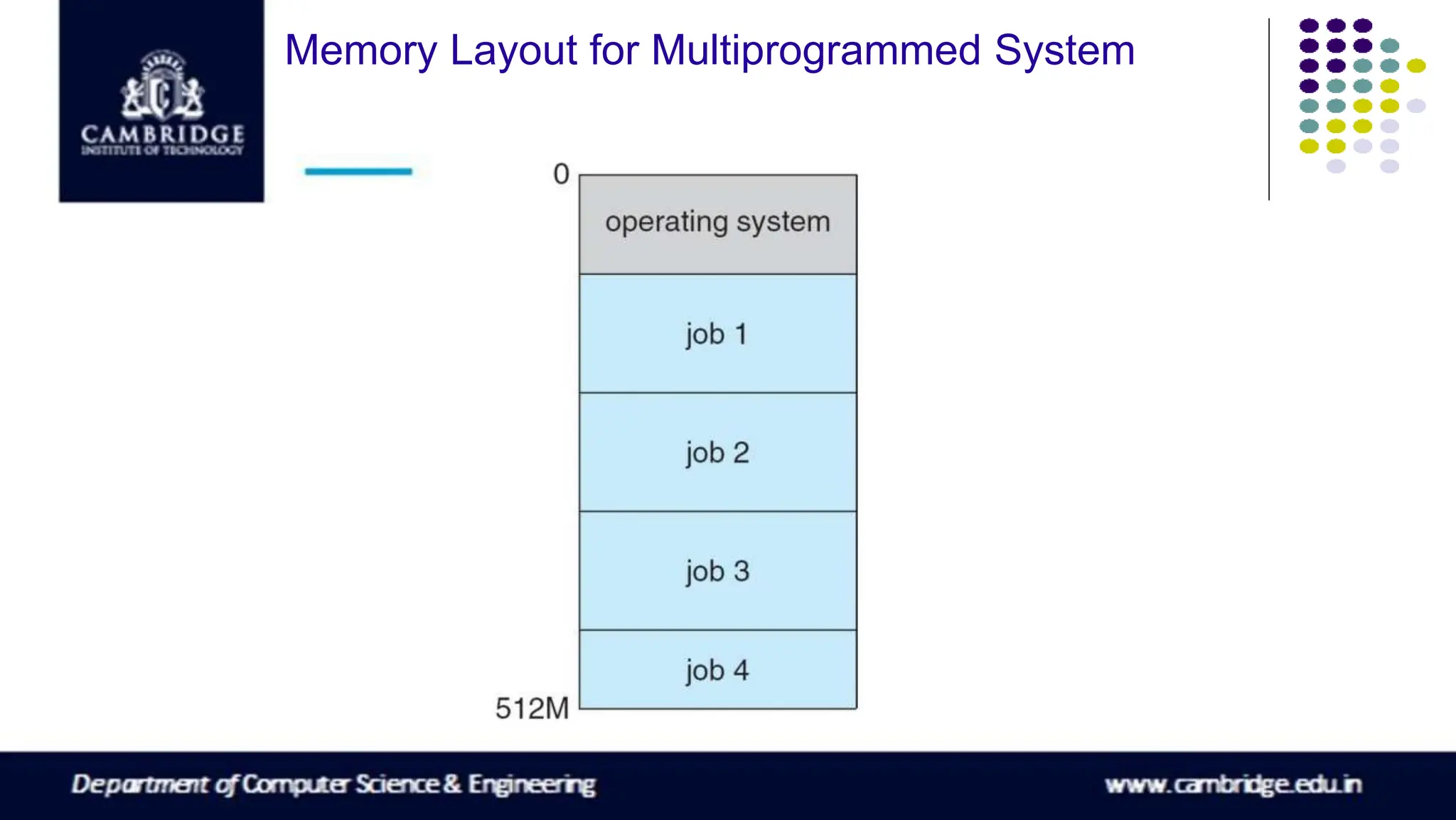 CAMBRIDGE
INSTITUTE OF TECHNOLOGY

Memory Layout for Multiprogrammed System

0
operating system
job 1
job 2
job 3
job 4
512M

Department of Computer Science & Engineering
www.cambridge.edu.in